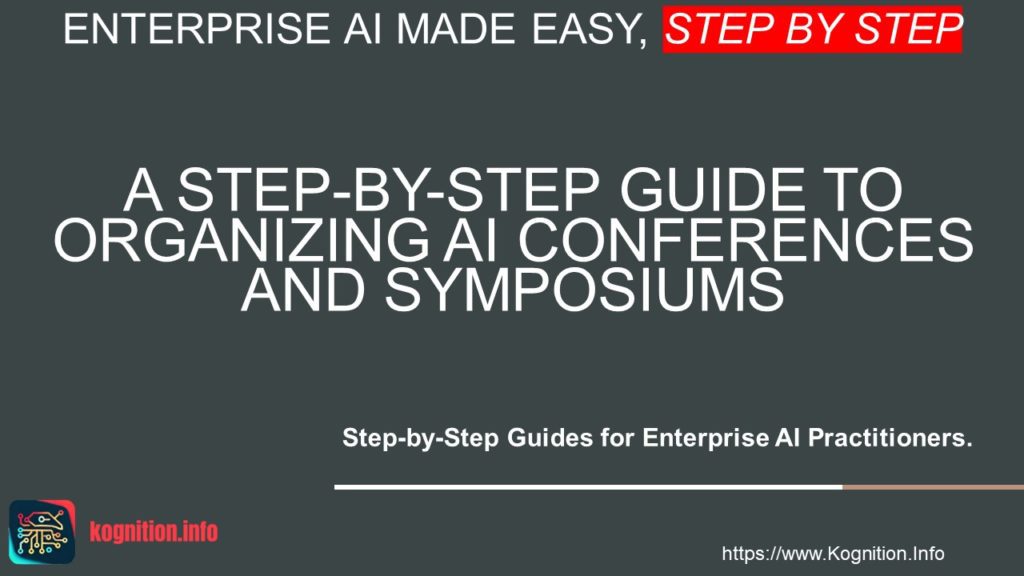 ENTERPRISE AI MADE EASY, STEP BY STEP

A STEP-BY-STEP GUIDE TO ORGANIZING AI CONFERENCES AND SYMPOSIUMS

Step-by-Step Guides for Enterprise AI Practitioners.

kognition.info

https://www.Kognition.Info